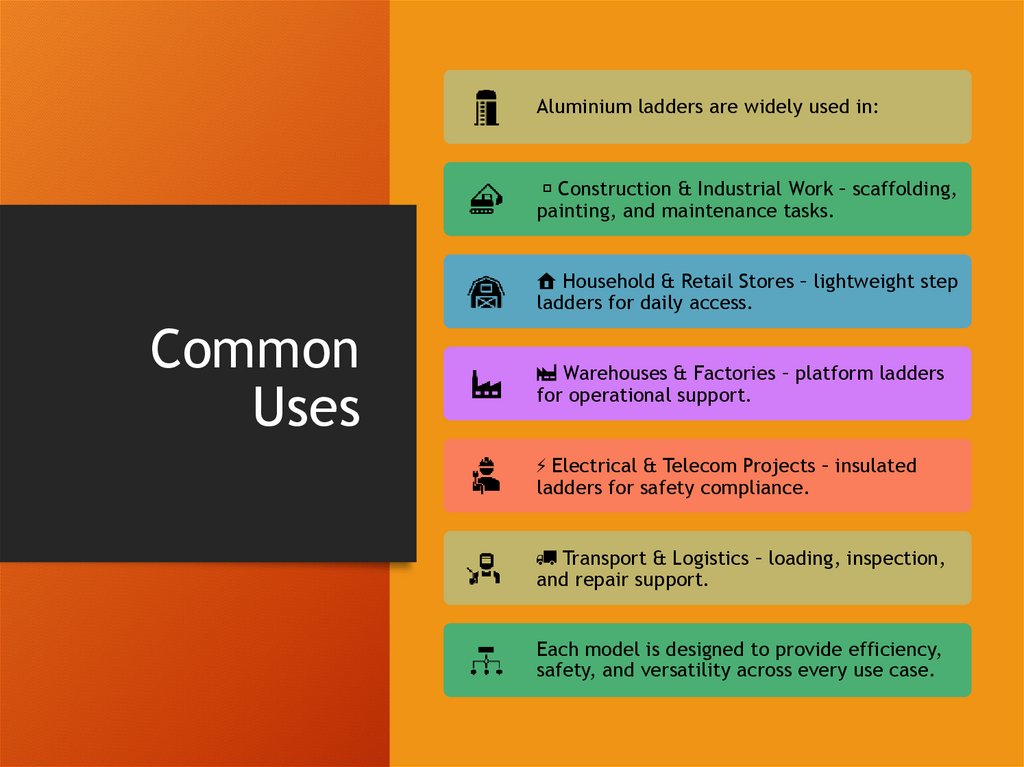 Common Uses

Aluminium ladders are widely used in:

▫ Construction & Industrial Work – scaffolding, painting, and maintenance tasks.

🏠 Household & Retail Stores – lightweight step ladders for daily access.

🏭 Warehouses & Factories – platform ladders for operational support.

⚡ Electrical & Telecom Projects – insulated ladders for safety compliance.

🚚 Transport & Logistics – loading, inspection, and repair support.

Each model is designed to provide efficiency, safety, and versatility across every use case.